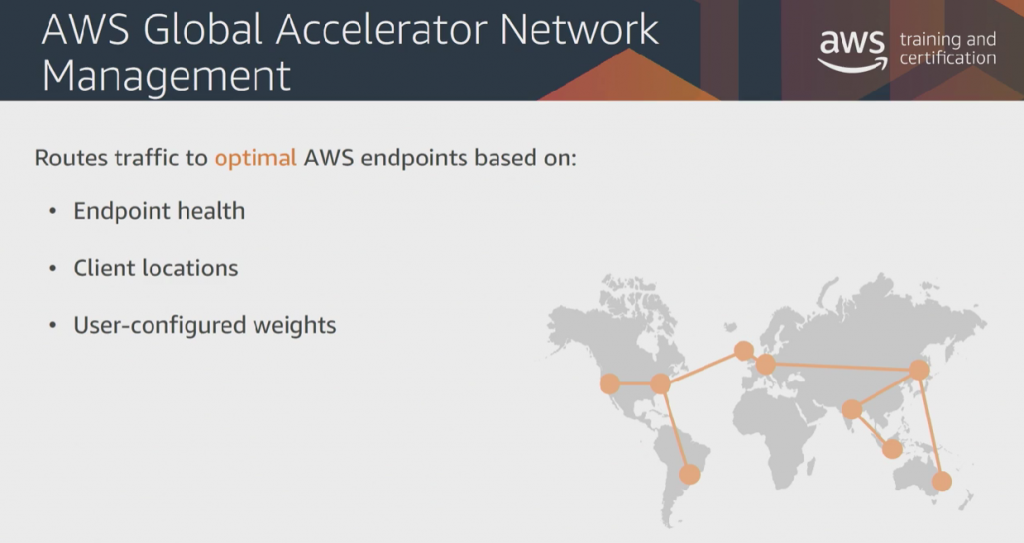 AWS Global Accelerator Network Management

aws training and certification

Routes traffic to optimal AWS endpoints based on:

• Endpoint health

• Client locations

• User-configured weights